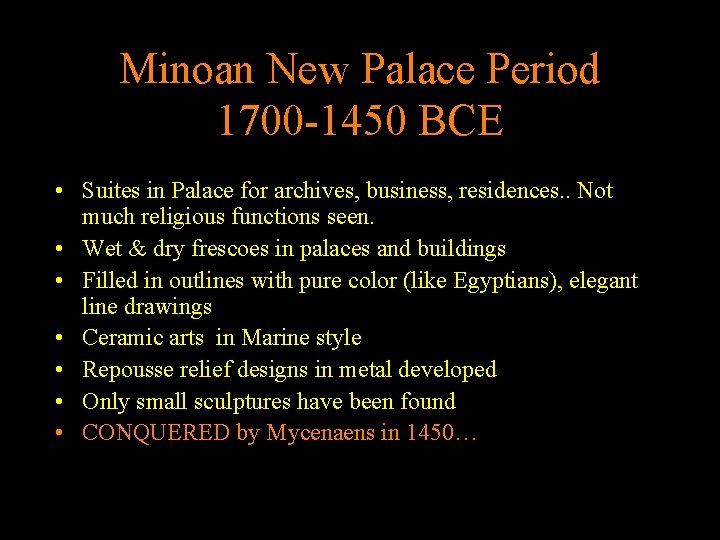 Minoan New Palace Period
1700-1450 BCE

• Suites in Palace for archives, business, residences.. Not much religious functions seen.
• Wet & dry frescoes in palaces and buildings
• Filled in outlines with pure color (like Egyptians), elegant line drawings
• Ceramic arts in Marine style
• Repousse relief designs in metal developed
• Only small sculptures have been found
• CONQUERED by Mycenaens in 1450…